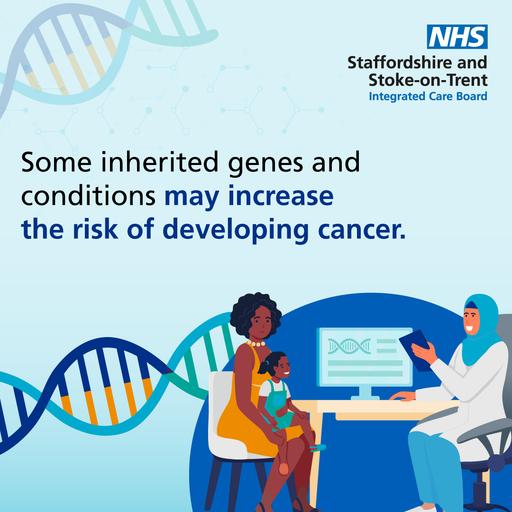 NHS
Staffordshire and
Stoke-on-Trent
Integrated Care Board

Some inherited genes and conditions may increase the risk of developing cancer.